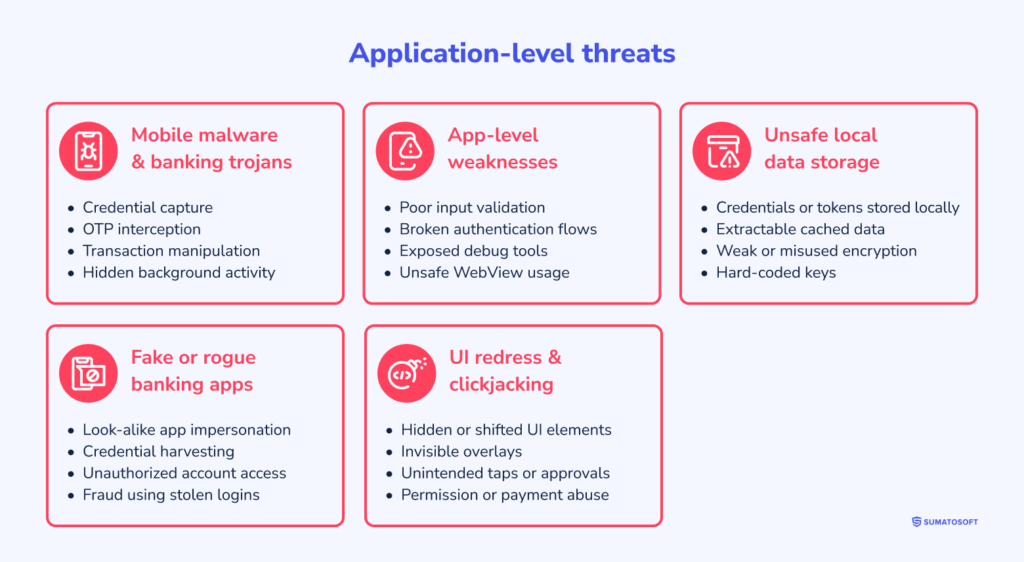 Application-level threats

Mobile malware & banking trojans

- Credential capture
- OTP interception
- Transaction manipulation
- Hidden background activity

App-level weaknesses

- Poor input validation
- Broken authentication flows
- Exposed debug tools
- Unsafe WebView usage

Unsafe local data storage

- Credentials or tokens stored locally
- Extractable cached data
- Weak or misused encryption
- Hard-coded keys

Fake or rogue banking apps

- Look-alike app impersonation
- Credential harvesting
- Unauthorized account access
- Fraud using stolen logins

UI redress & clickjacking

- Hidden or shifted UI elements
- Invisible overlays
- Unintended taps or approvals
- Permission or payment abuse

SUMATOSOFT